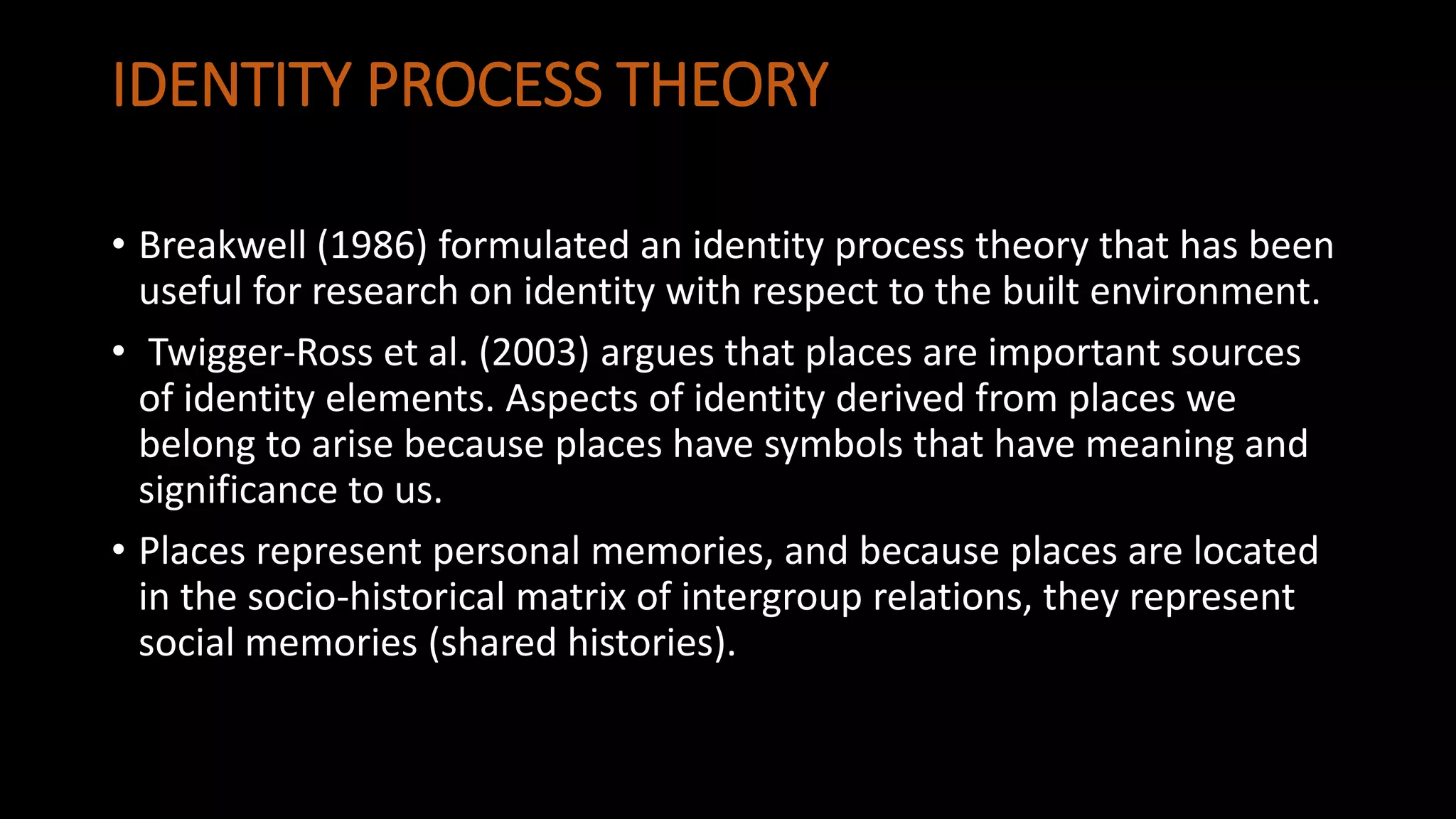 IDENTITY PROCESS THEORY

• Breakwell (1986) formulated an identity process theory that has been useful for research on identity with respect to the built environment.

• Twigger-Ross et al. (2003) argues that places are important sources of identity elements. Aspects of identity derived from places we belong to arise because places have symbols that have meaning and significance to us.

• Places represent personal memories, and because places are located in the socio-historical matrix of intergroup relations, they represent social memories (shared histories).